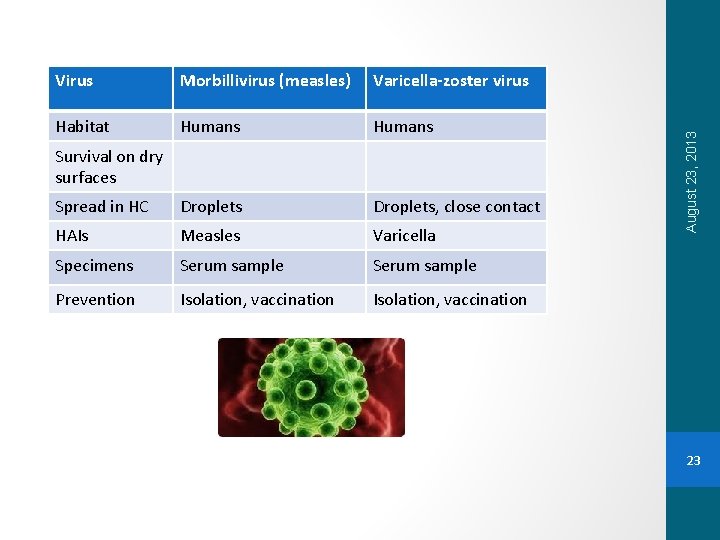 | Virus | Morbillivirus (measles) | Varicella-zoster virus |
|---|---|---|
| Habitat | Humans | Humans |
| Survival on dry surfaces | | |
| Spread in HC | Droplets | Droplets, close contact |
| HAIs | Measles | Varicella |
| Specimens | Serum sample | Serum sample |
| Prevention | Isolation, vaccination | Isolation, vaccination |

August 23, 2013

23